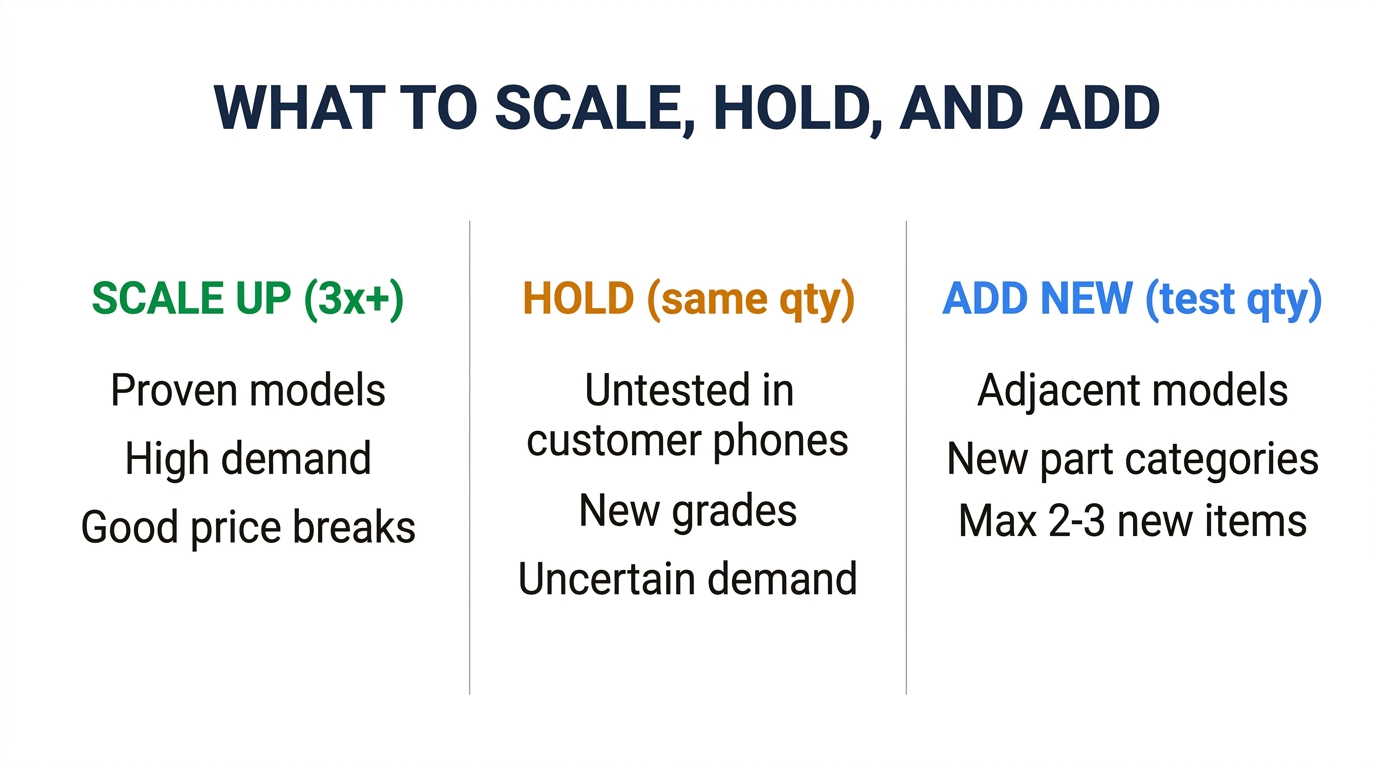 WHAT TO SCALE, HOLD, AND ADD

SCALE UP (3x+)

Proven models

High demand

Good price breaks

HOLD (same qty)

Untested in customer phones

New grades

Uncertain demand

ADD NEW (test qty)

Adjacent models

New part categories

Max 2-3 new items